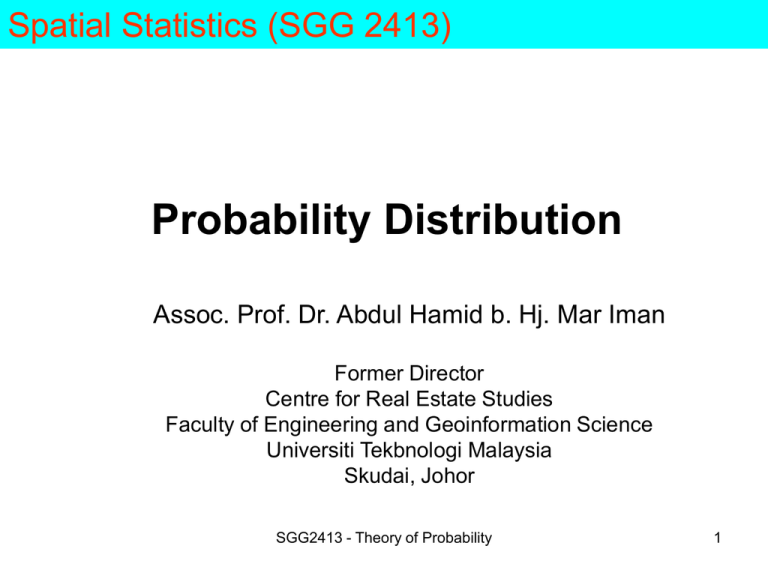 Spatial Statistics (SGG 2413)

Probability Distribution

Assoc. Prof. Dr. Abdul Hamid b. Hj. Mar Iman

Former Director
Centre for Real Estate Studies
Faculty of Engineering and Geoinformation Science
Universiti Tekbnologi Malaysia
Skudai, Johor

SGG2413 - Theory of Probability

1